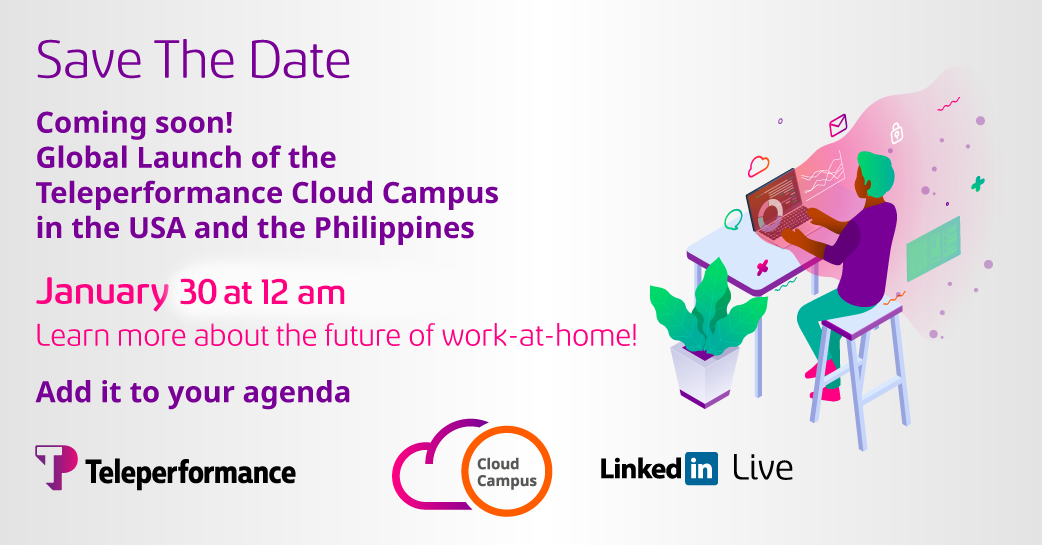 Save The Date

Coming soon!
Global Launch of the Teleperformance Cloud Campus in the USA and the Philippines

January 30 at 12 am
Learn more about the future of work-at-home!

Add it to your agenda

Teleperformance

Cloud Campus

LinkedIn Live